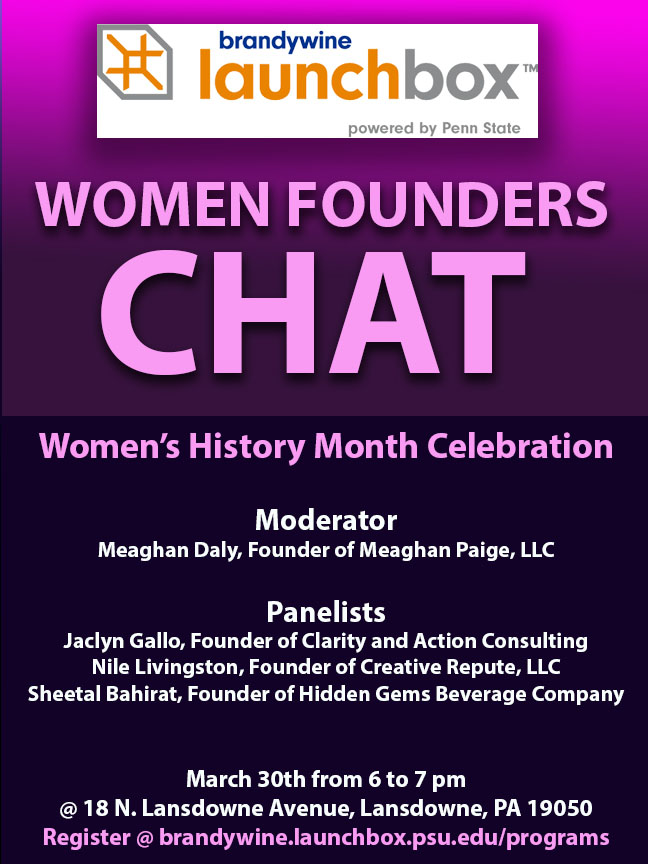 brandywine
launchbox™
powered by Penn State

WOMEN FOUNDERS
CHAT

Women's History Month Celebration

Moderator
Meaghan Daly, Founder of Meaghan Paige, LLC

Panelists
Jaclyn Gallo, Founder of Clarity and Action Consulting
Nile Livingston, Founder of Creative Repute, LLC
Sheetal Bahirat, Founder of Hidden Gems Beverage Company

March 30th from 6 to 7 pm
@ 18 N. Lansdowne Avenue, Lansdowne, PA 19050
Register @ brandywine.launchbox.psu.edu/programs